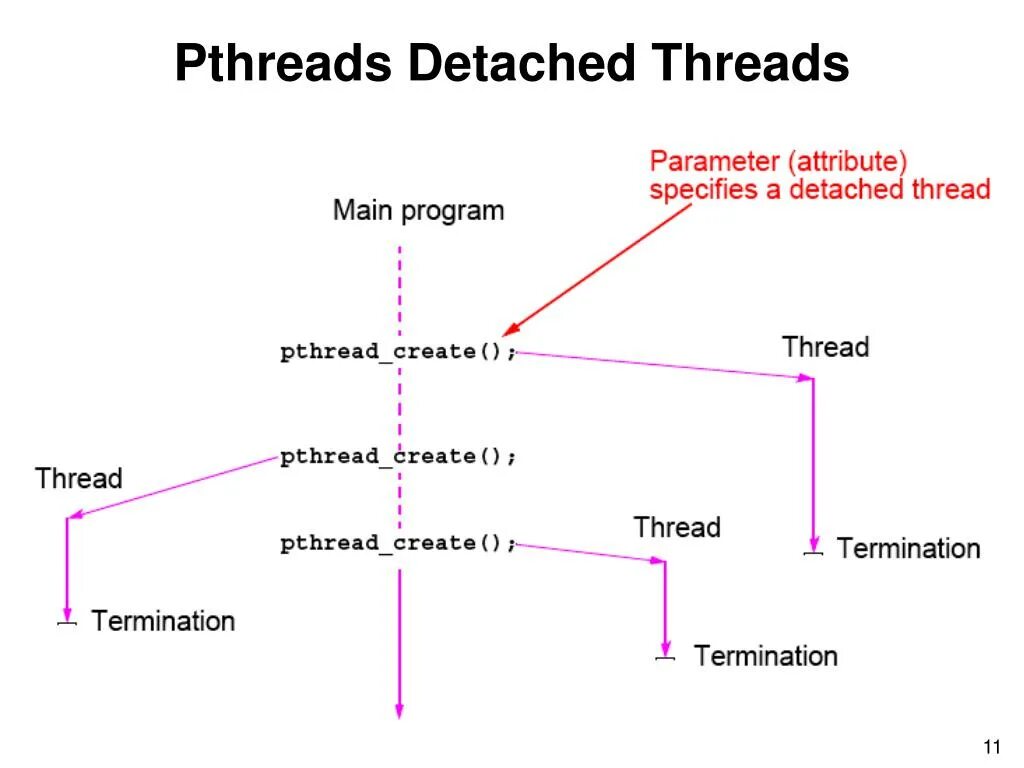 Pthreads Detached Threads

Parameter (attribute) specifies a detached thread

Main program

pthread_create();

Thread

pthread_create();

Thread

pthread_create();

Thread

Termination

Termination

Termination

11